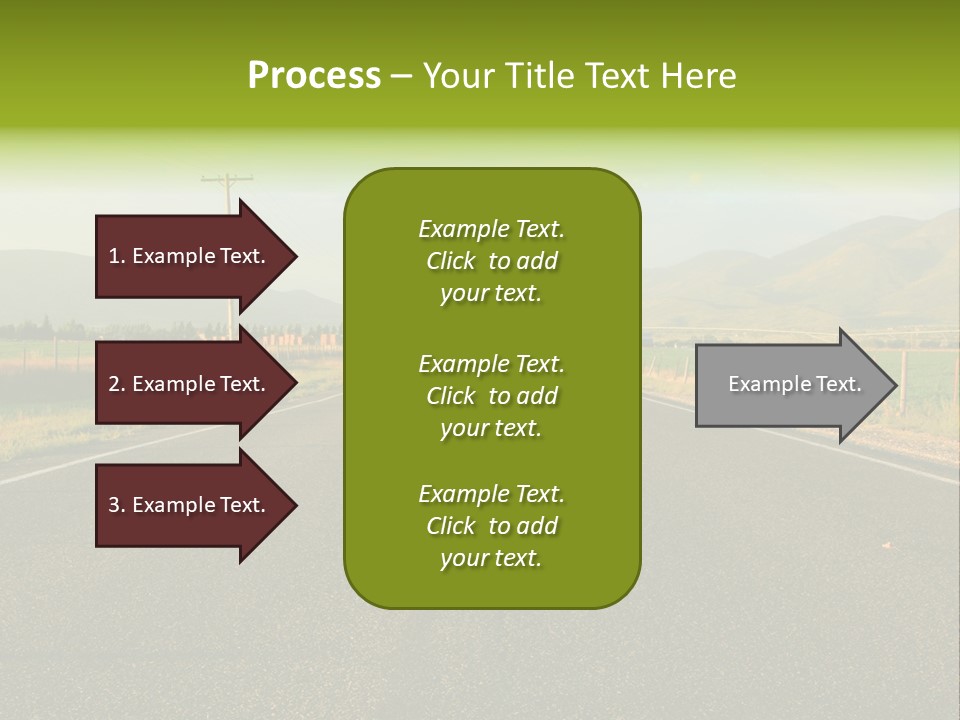 Process – Your Title Text Here

1. Example Text.

2. Example Text.

3. Example Text.

Example Text. Click to add your text.

Example Text. Click to add your text.

Example Text. Click to add your text.

Example Text.